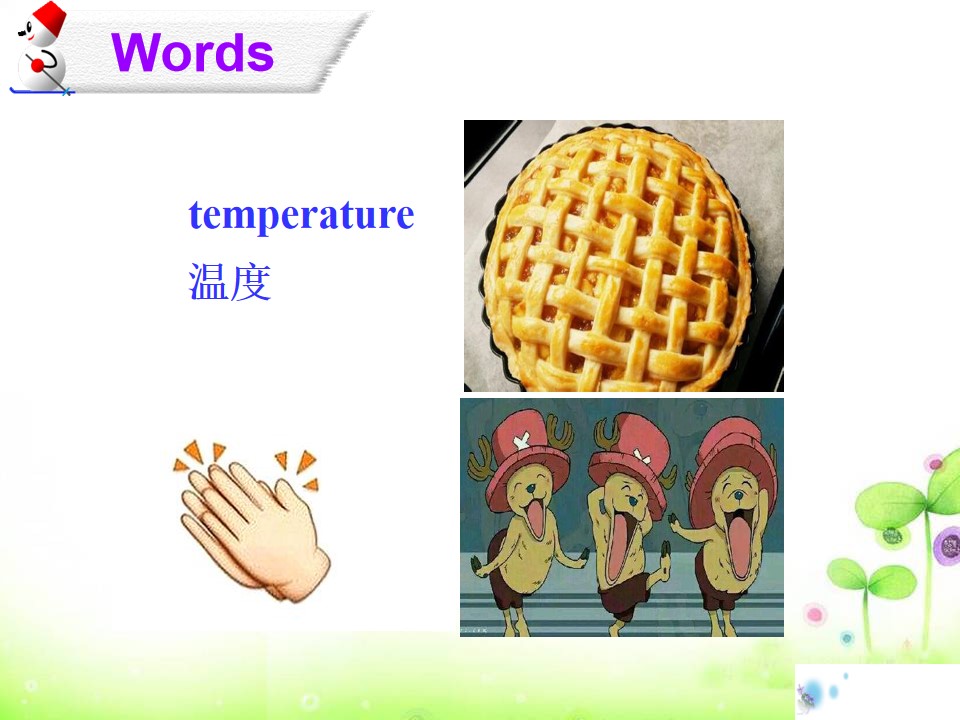 Words

temperature
温度